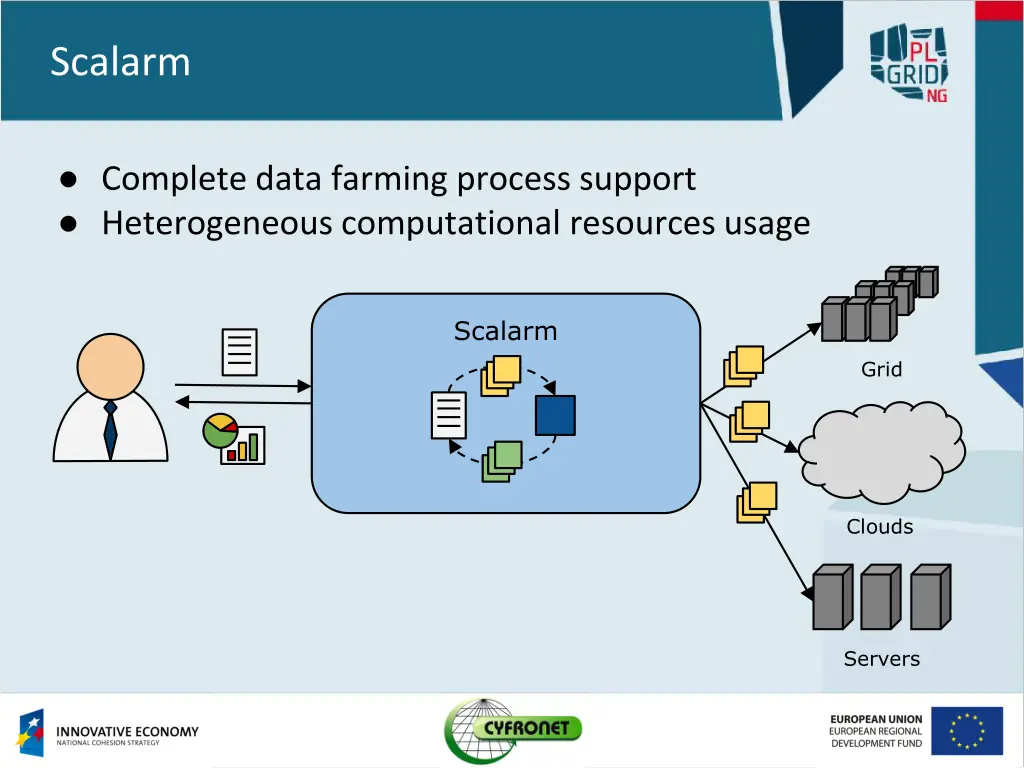 Scalarm

PL GRID NG

● Complete data farming process support
● Heterogeneous computational resources usage

Scalarm

Grid

Clouds

Servers

INNOVATIVE ECONOMY
NATIONAL COHESION STRATEGY

CYFRONET

EUROPEAN UNION
EUROPEAN REGIONAL
DEVELOPMENT FUND